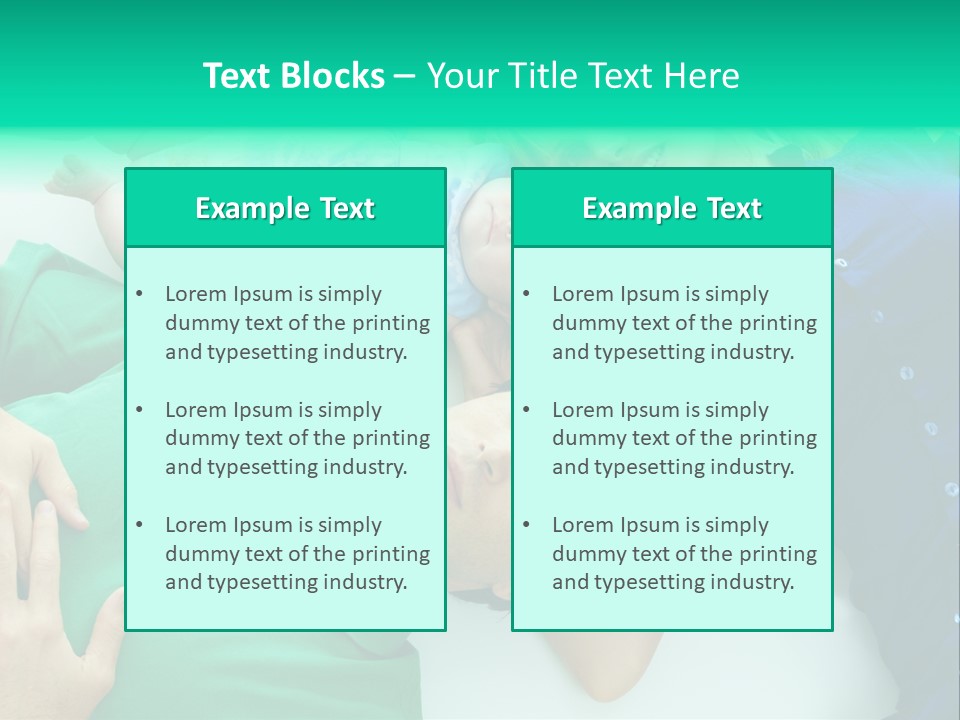 Text Blocks – Your Title Text Here

Example Text

• Lorem Ipsum is simply dummy text of the printing and typesetting industry.

• Lorem Ipsum is simply dummy text of the printing and typesetting industry.

• Lorem Ipsum is simply dummy text of the printing and typesetting industry.

Example Text

• Lorem Ipsum is simply dummy text of the printing and typesetting industry.

• Lorem Ipsum is simply dummy text of the printing and typesetting industry.

• Lorem Ipsum is simply dummy text of the printing and typesetting industry.